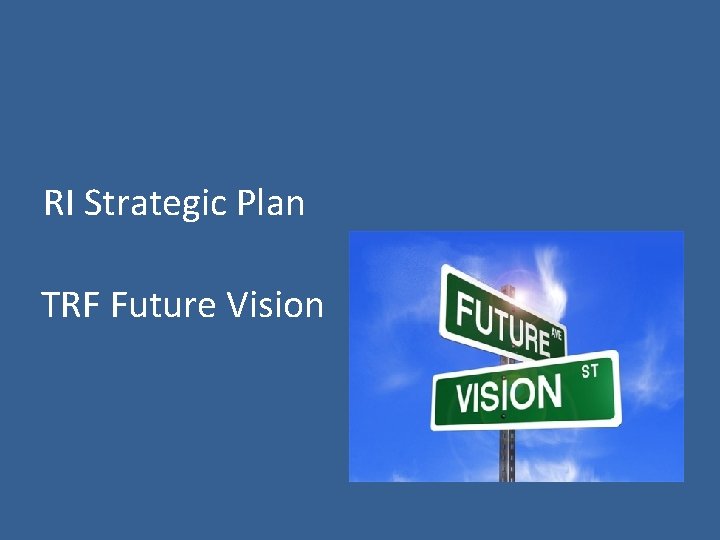 RI Strategic Plan

TRF Future Vision

FUTURE AVE

VISION ST